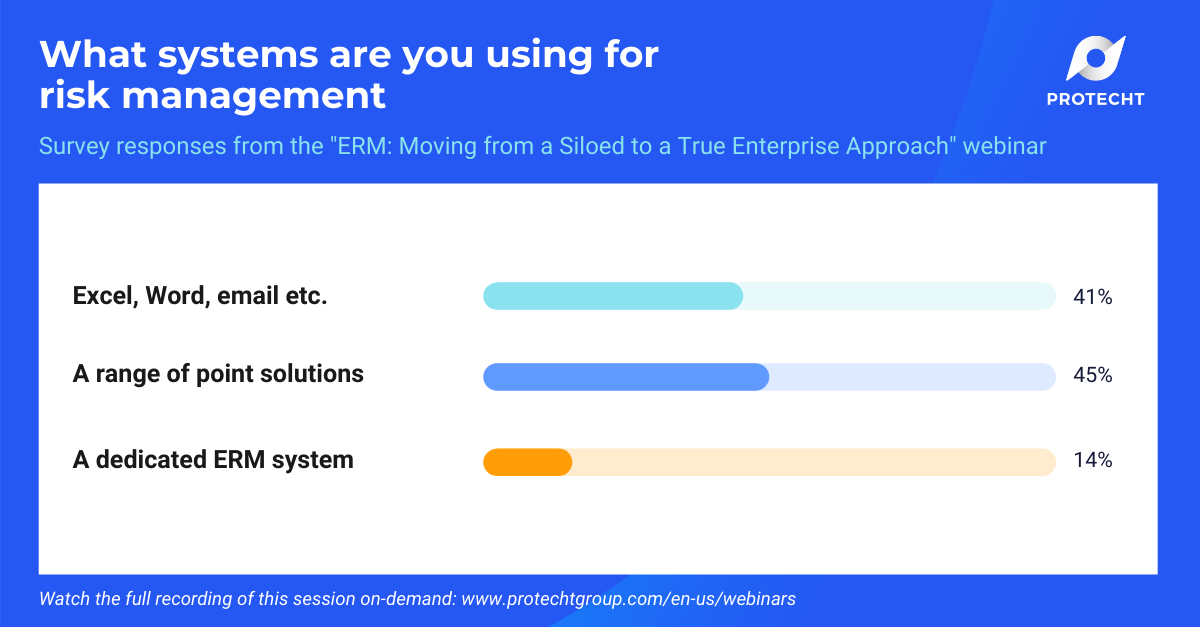 What systems are you using for risk management

PROTECHT

Survey responses from the "ERM: Moving from a Siloed to a True Enterprise Approach" webinar

Excel, Word, email etc. 41%

A range of point solutions 45%

A dedicated ERM system 14%

Watch the full recording of this session on-demand: www.protechtgroup.com/en-us/webinars